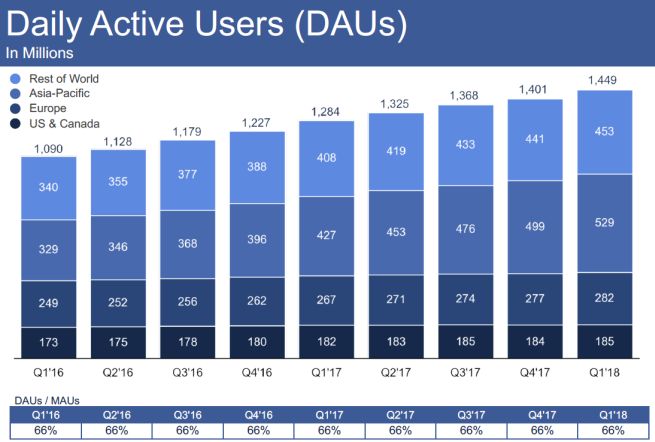 Daily Active Users (DAUs)
In Millions

Rest of World
Asia-Pacific
Europe
US & Canada

| | Q1'16 | Q2'16 | Q3'16 | Q4'16 | Q1'17 | Q2'17 | Q3'17 | Q4'17 | Q1'18 |
|---|---|---|---|---|---|---|---|---|---|
| Total | 1,090 | 1,128 | 1,179 | 1,227 | 1,284 | 1,325 | 1,368 | 1,401 | 1,449 |
| Rest of World | 340 | 355 | 377 | 388 | 408 | 419 | 433 | 441 | 453 |
| Asia-Pacific | 329 | 346 | 368 | 396 | 427 | 453 | 476 | 499 | 529 |
| Europe | 249 | 252 | 256 | 262 | 267 | 271 | 274 | 277 | 282 |
| US & Canada | 173 | 175 | 178 | 180 | 182 | 183 | 185 | 184 | 185 |

DAUs / MAUs

| Q1'16 | Q2'16 | Q3'16 | Q4'16 | Q1'17 | Q2'17 | Q3'17 | Q4'17 | Q1'18 |
|---|---|---|---|---|---|---|---|---|
| 66% | 66% | 66% | 66% | 66% | 66% | 66% | 66% | 66% |